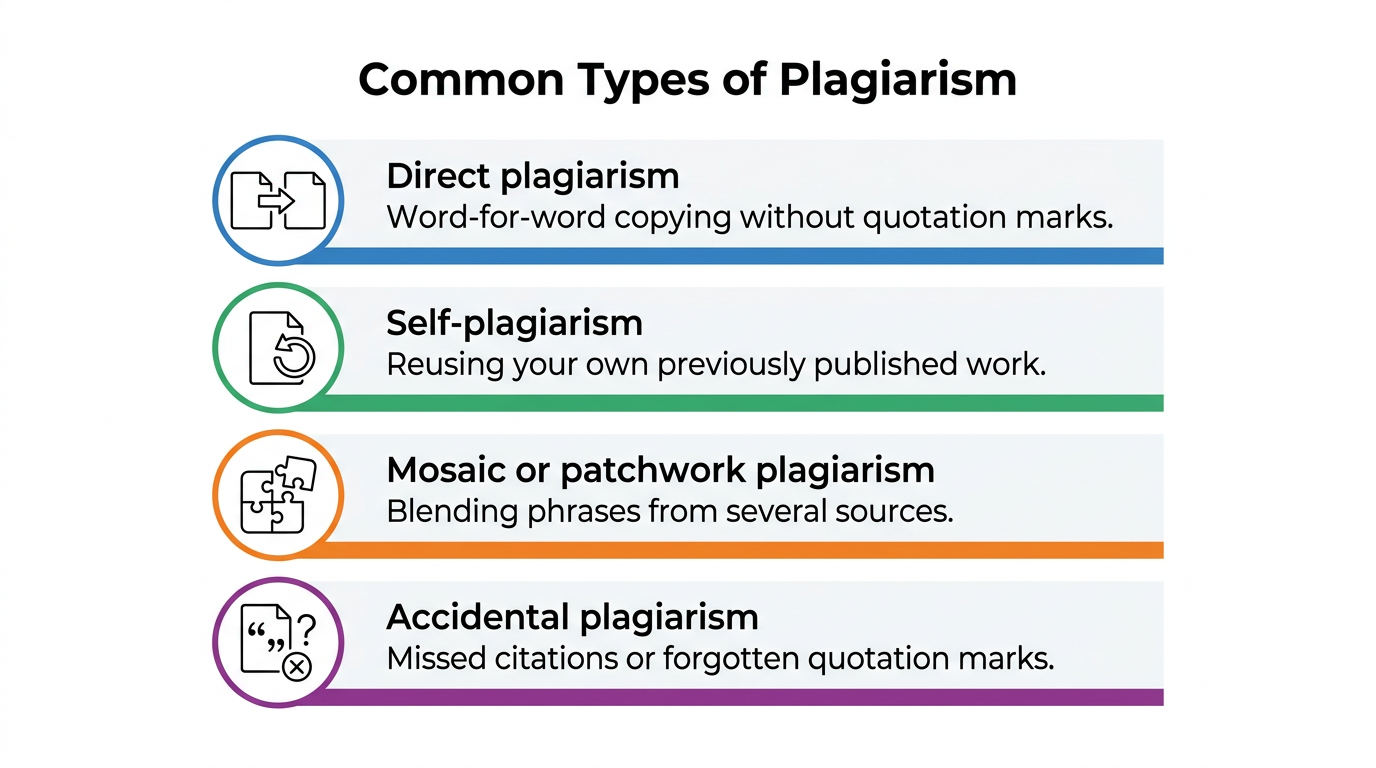 Common Types of Plagiarism

Direct plagiarism
Word-for-word copying without quotation marks.

Self-plagiarism
Reusing your own previously published work.

Mosaic or patchwork plagiarism
Blending phrases from several sources.

Accidental plagiarism
Missed citations or forgotten quotation marks.